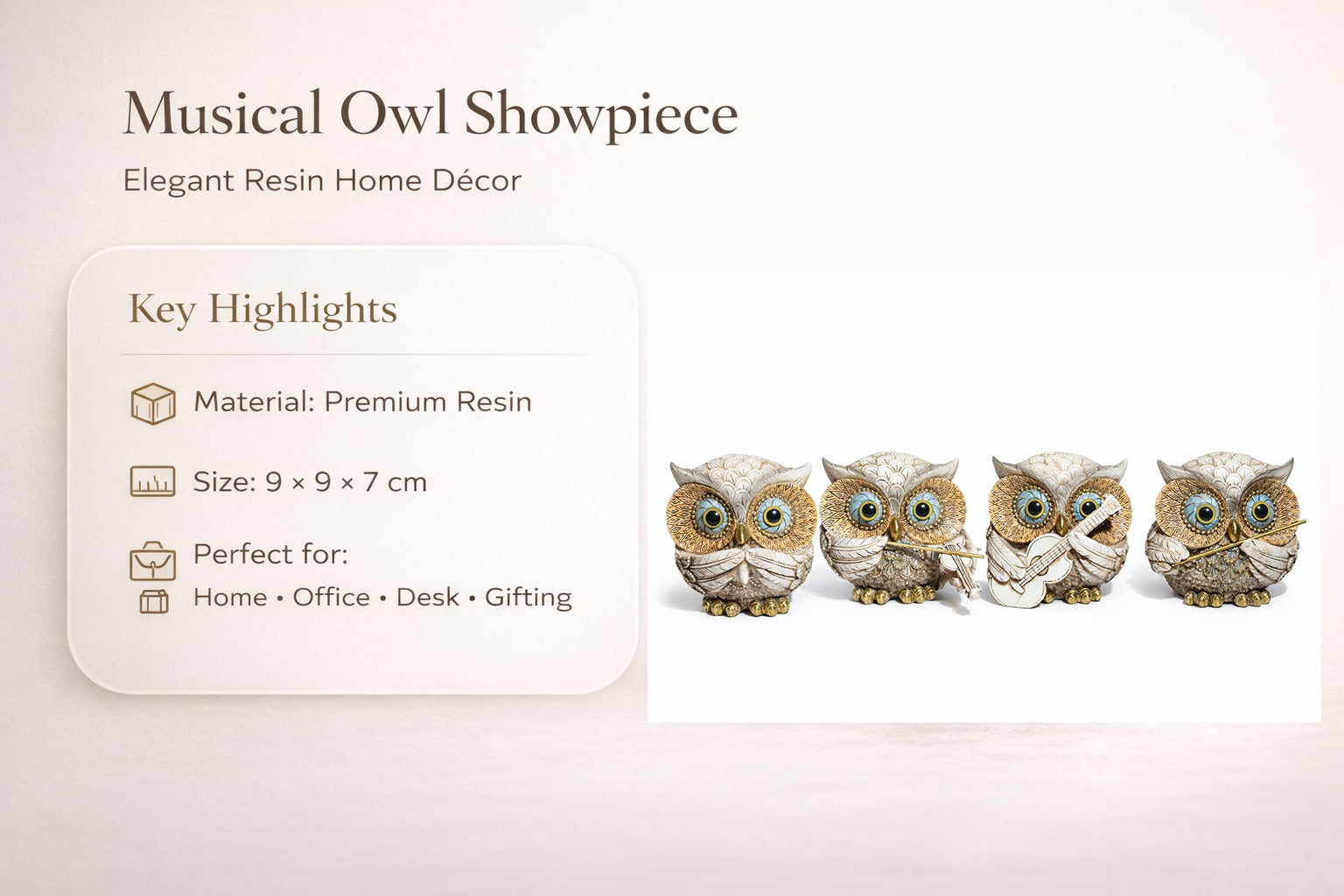 Musical Owl Showpiece

Elegant Resin Home Décor

Key Highlights

Material: Premium Resin

Size: 9 × 9 × 7 cm

Perfect for:
Home • Office • Desk • Gifting